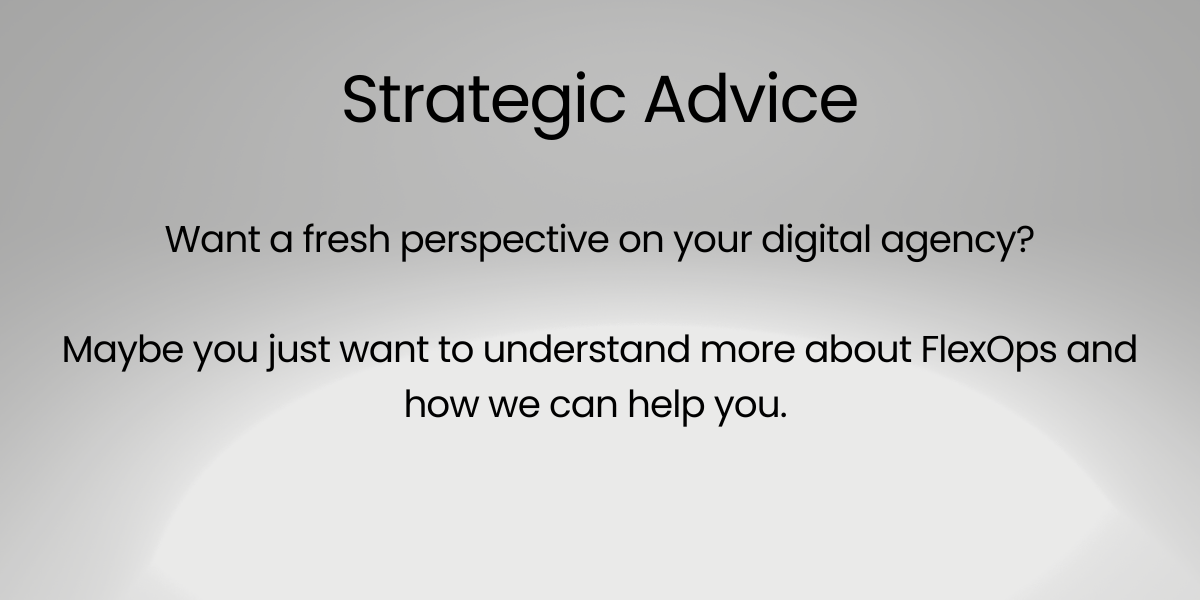 Strategic Advice

Want a fresh perspective on your digital agency?

Maybe you just want to understand more about FlexOps and how we can help you.